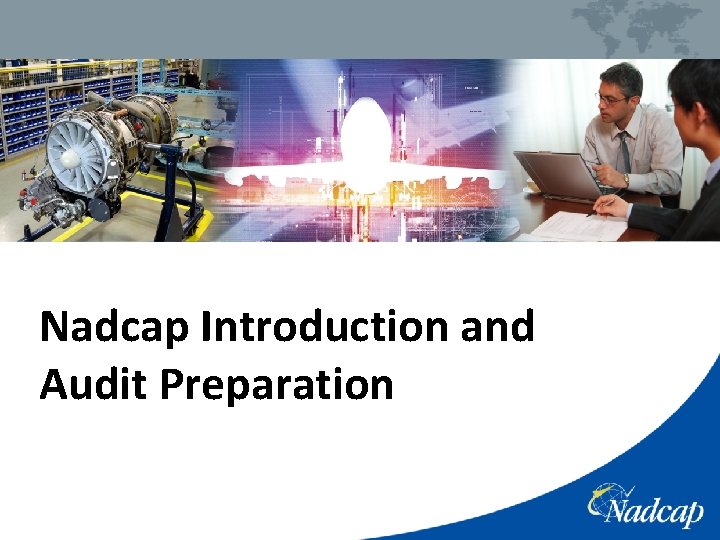 Nadcap Introduction and Audit Preparation

Nadcap